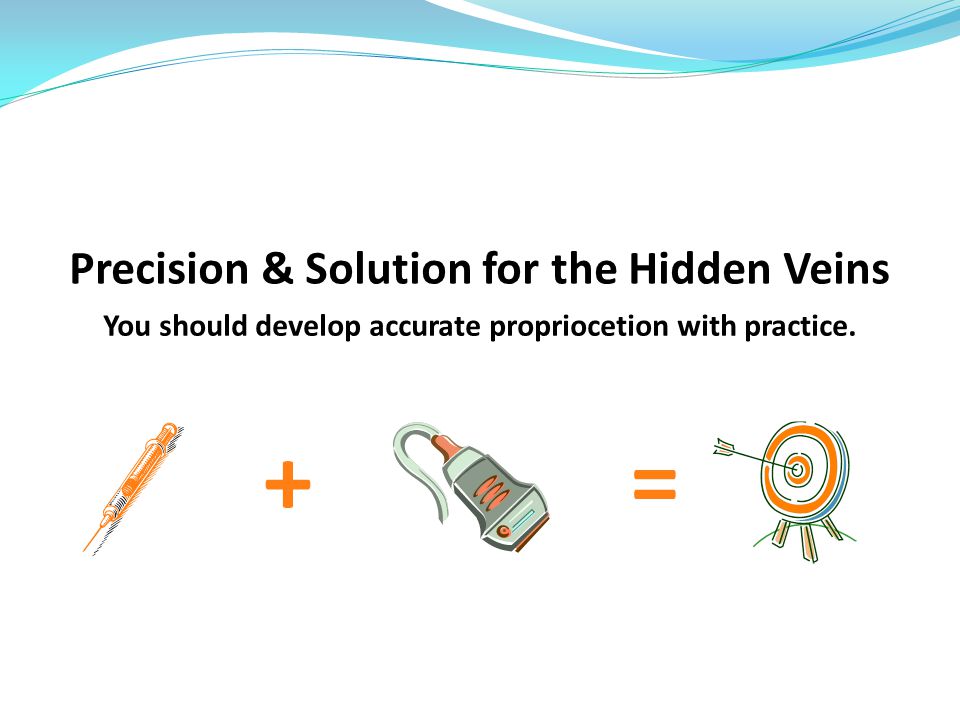 Precision & Solution for the Hidden Veins

You should develop accurate propriocetion with practice.

+ =